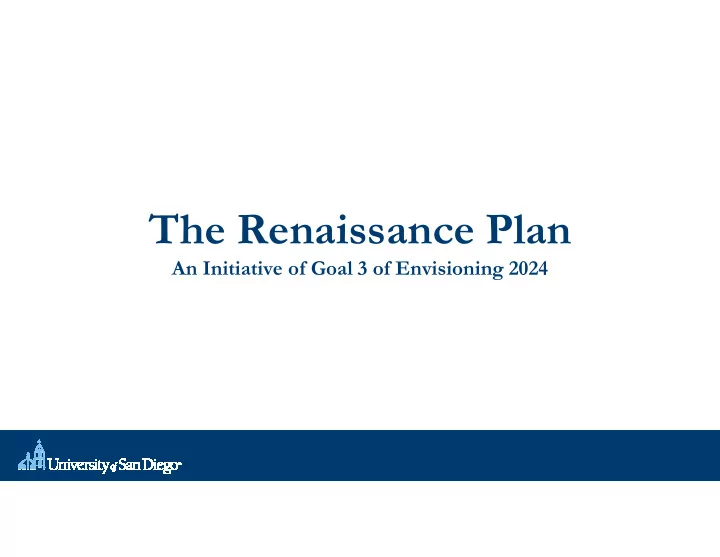 The Renaissance Plan
An Initiative of Goal 3 of Envisioning 2024

University of San Diego